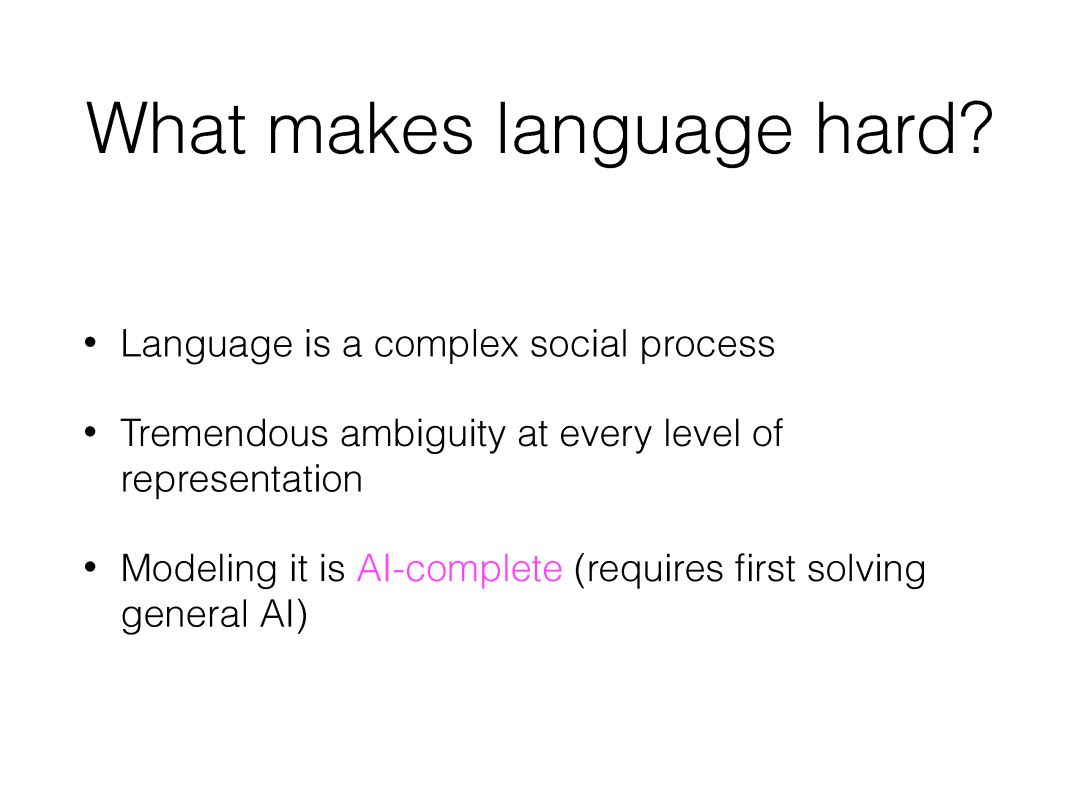 What makes language hard?

• Language is a complex social process

• Tremendous ambiguity at every level of representation

• Modeling it is AI-complete (requires first solving general AI)